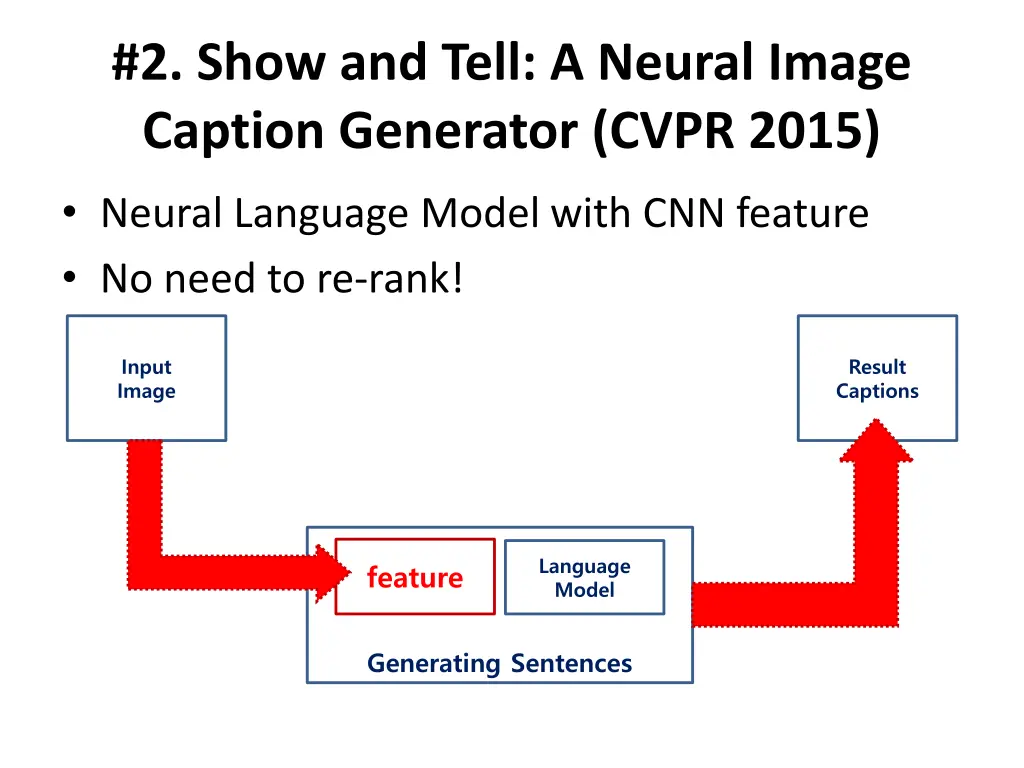 #2. Show and Tell: A Neural Image Caption Generator (CVPR 2015)

• Neural Language Model with CNN feature
• No need to re-rank!

Input Image

Result Captions

feature

Language Model

Generating Sentences